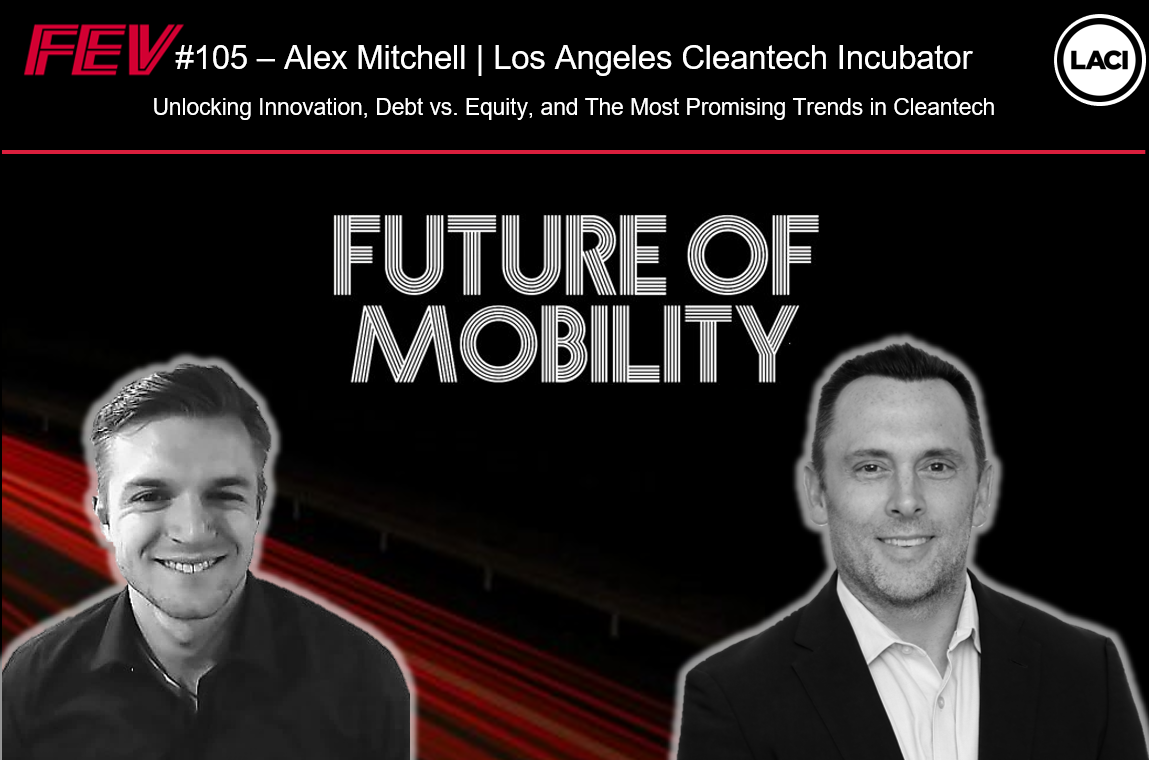 FEV #105 – Alex Mitchell | Los Angeles Cleantech Incubator

LACI

Unlocking Innovation, Debt vs. Equity, and The Most Promising Trends in Cleantech

FUTURE OF MOBILITY